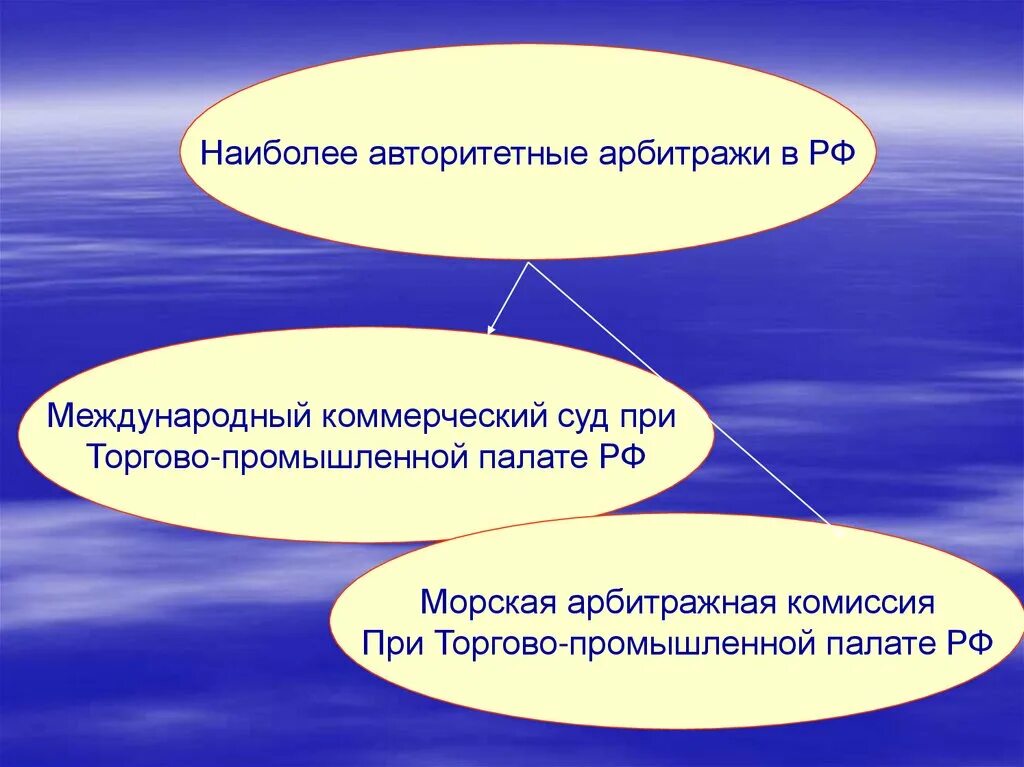 Наиболее авторитетные арбитражи в РФ

Международный коммерческий суд при Торгово-промышленной палате РФ

Морская арбитражная комиссия
При Торгово-промышленной палате РФ